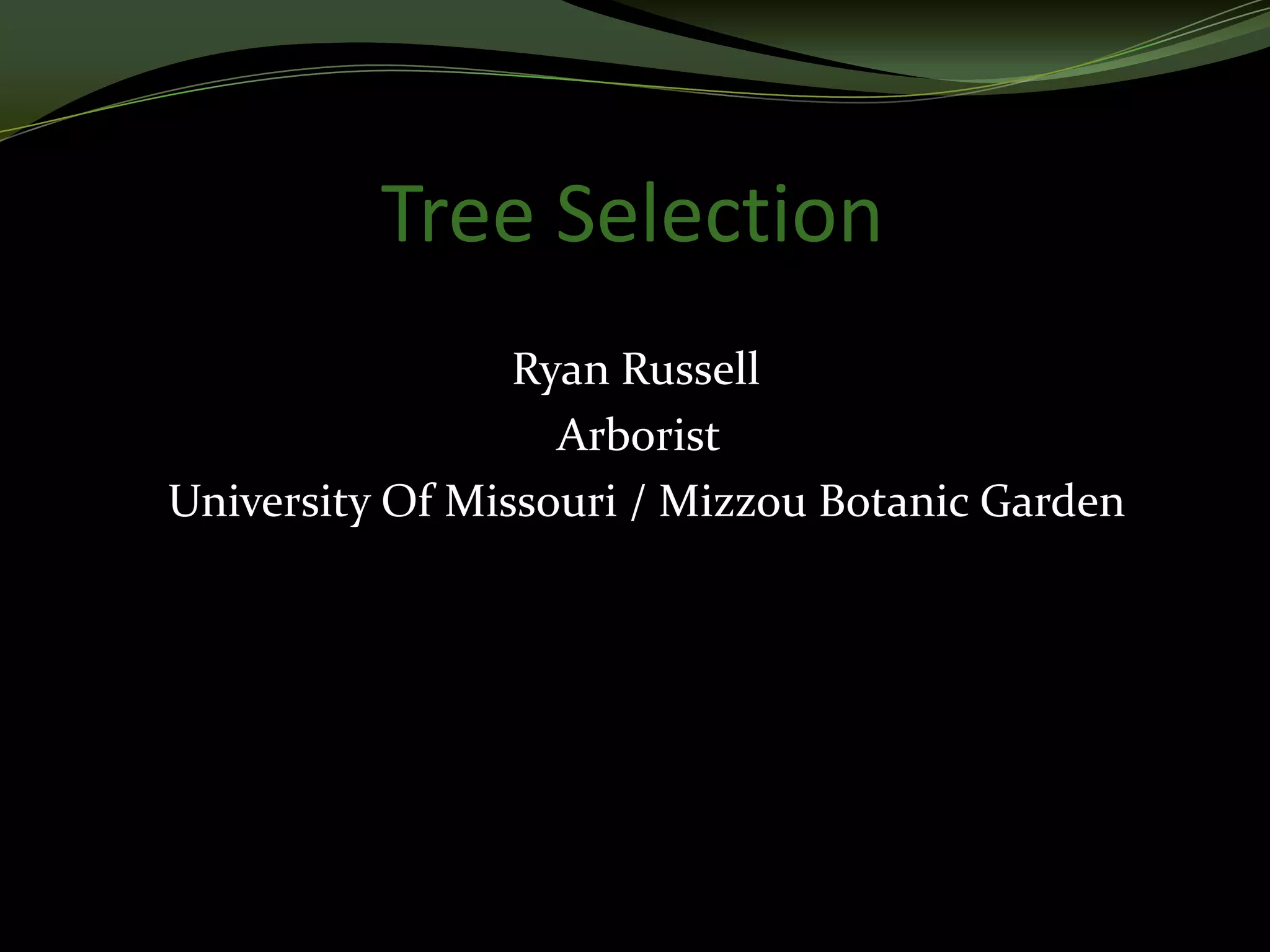 Tree Selection

Ryan Russell
Arborist
University Of Missouri / Mizzou Botanic Garden